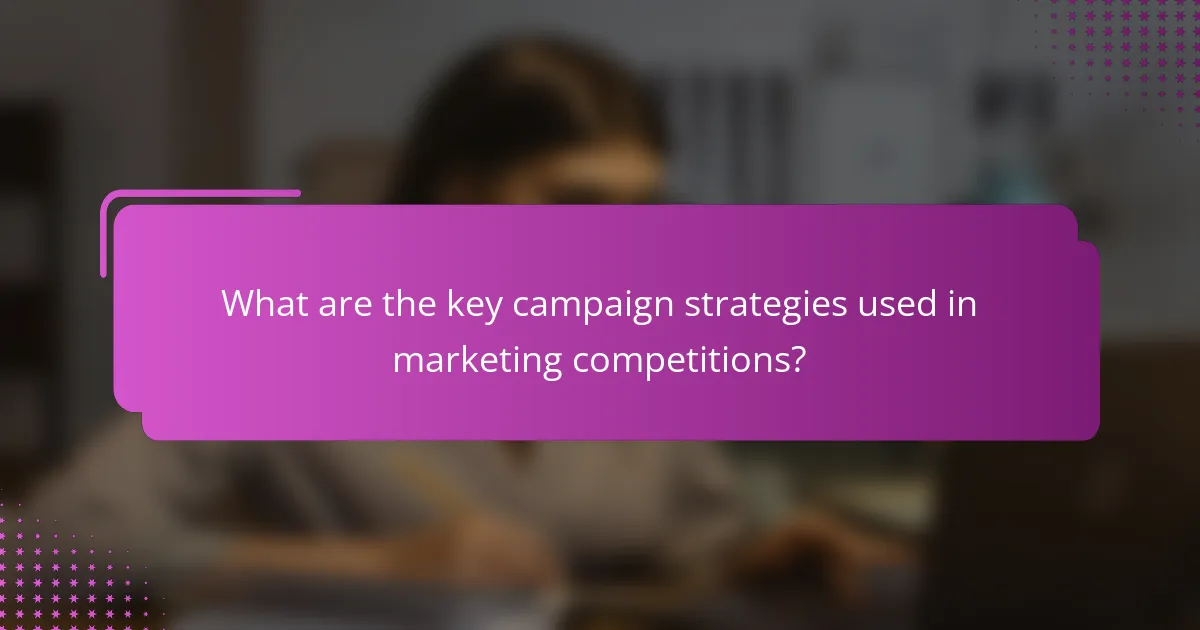 What are the key campaign strategies used in marketing competitions?